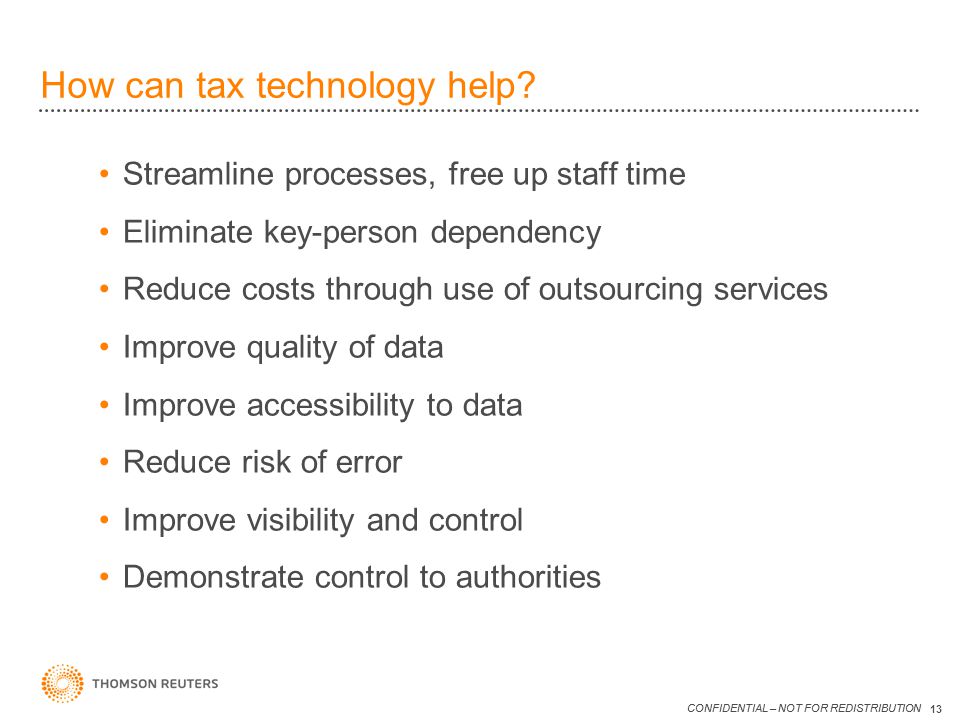 How can tax technology help?

• Streamline processes, free up staff time
• Eliminate key-person dependency
• Reduce costs through use of outsourcing services
• Improve quality of data
• Improve accessibility to data
• Reduce risk of error
• Improve visibility and control
• Demonstrate control to authorities

THOMSON REUTERS

CONFIDENTIAL – NOT FOR REDISTRIBUTION 13